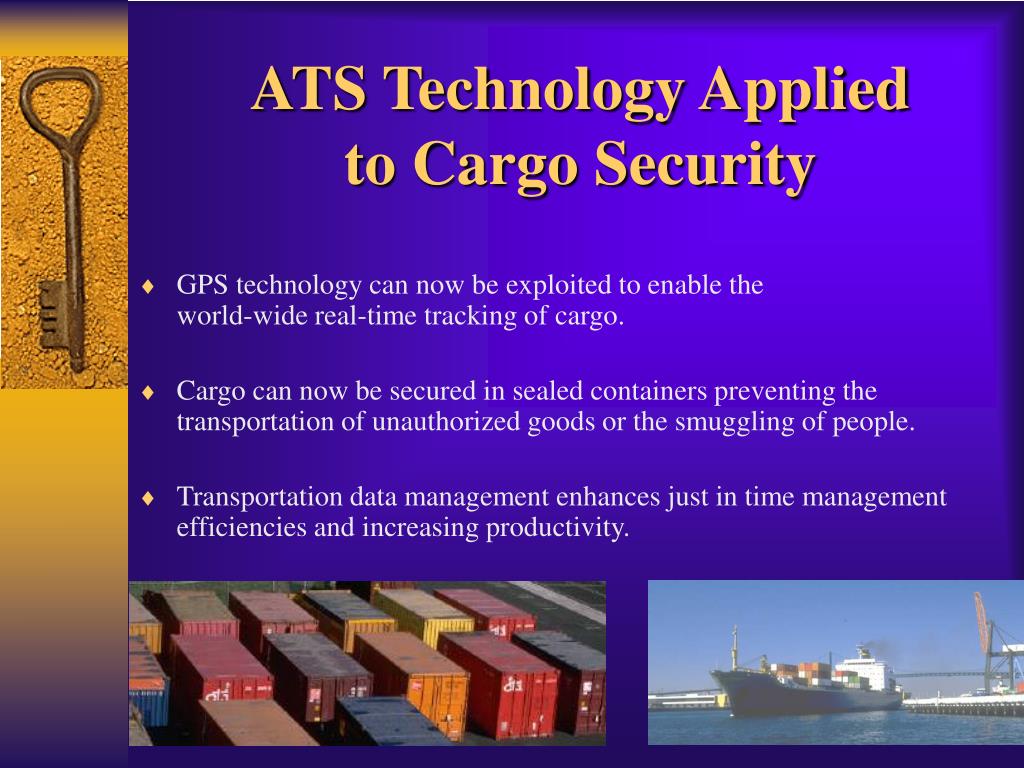 ATS Technology Applied to Cargo Security

♦ GPS technology can now be exploited to enable the world-wide real-time tracking of cargo.

♦ Cargo can now be secured in sealed containers preventing the transportation of unauthorized goods or the smuggling of people.

♦ Transportation data management enhances just in time management efficiencies and increasing productivity.